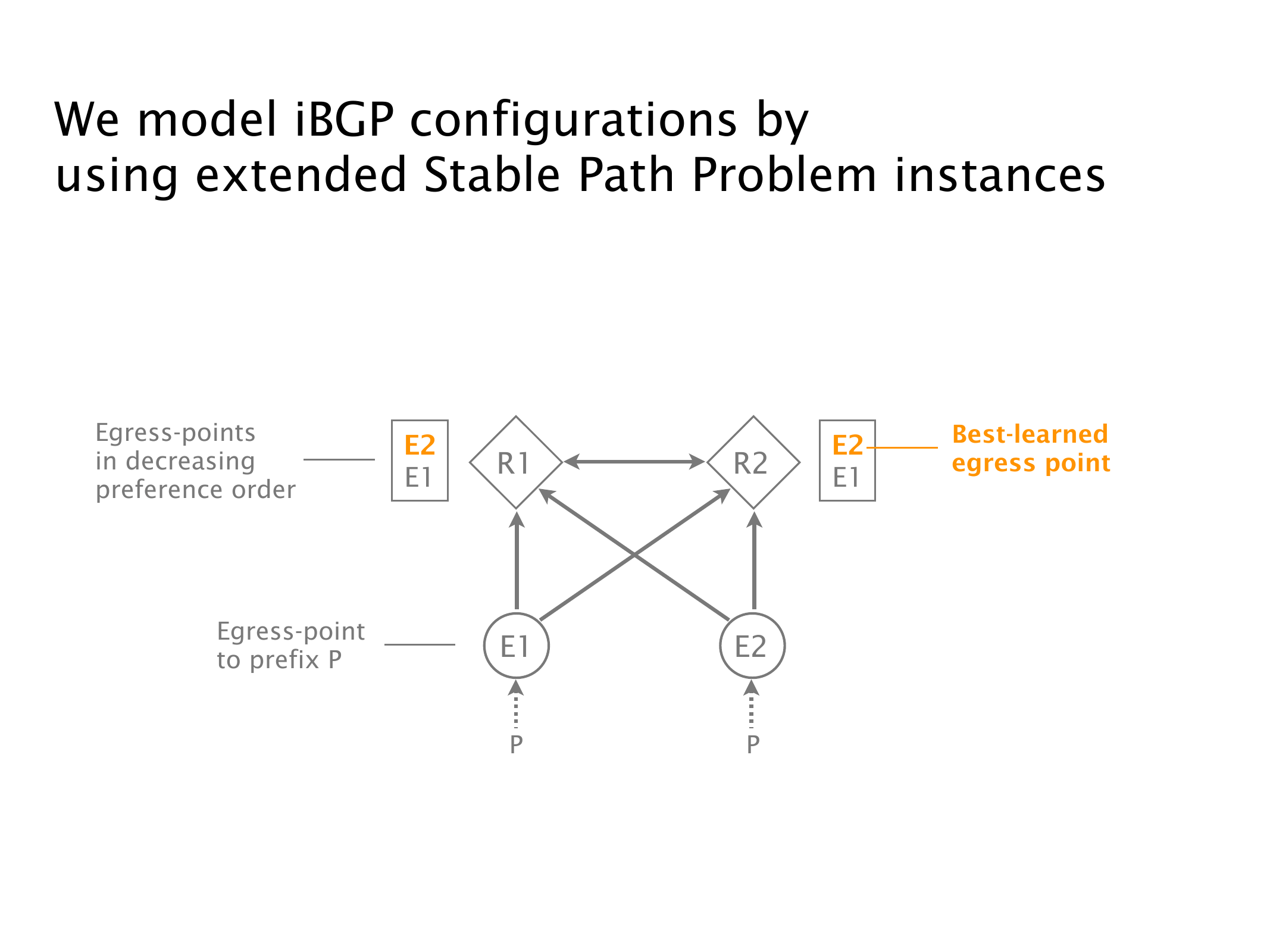 We model iBGP configurations by using extended Stable Path Problem instances

Egress-points in decreasing preference order

E2
E1

R1

R2

E2
E1

Best-learned egress point

Egress-point to prefix P

E1

E2

P

P